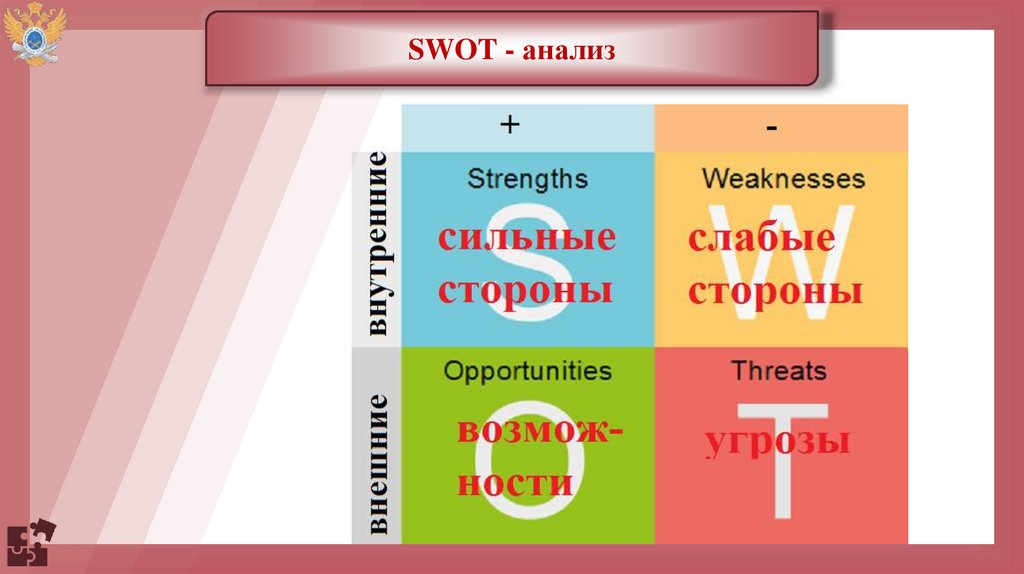 SWOT - анализ

| | + | - |
|---|---|---|
| внутренние | Strengths S сильные стороны | Weaknesses W слабые стороны |
| внешние | Opportunities O возможности | Threats T угрозы |